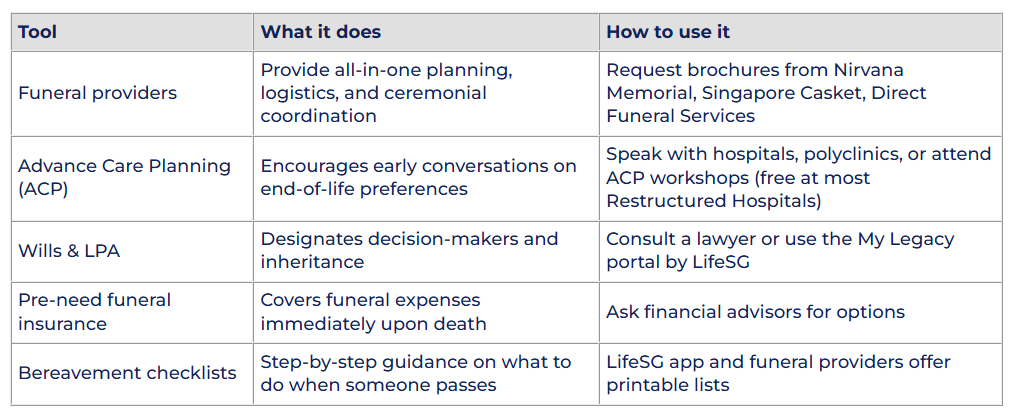 | Tool | What it does | How to use it |
|---|---|---|
| Funeral providers | Provide all-in-one planning, logistics, and ceremonial coordination | Request brochures from Nirvana Memorial, Singapore Casket, Direct Funeral Services |
| Advance Care Planning (ACP) | Encourages early conversations on end-of-life preferences | Speak with hospitals, polyclinics, or attend ACP workshops (free at most Restructured Hospitals) |
| Wills & LPA | Designates decision-makers and inheritance | Consult a lawyer or use the My Legacy portal by LifeSG |
| Pre-need funeral insurance | Covers funeral expenses immediately upon death | Ask financial advisors for options |
| Bereavement checklists | Step-by-step guidance on what to do when someone passes | LifeSG app and funeral providers offer printable lists |